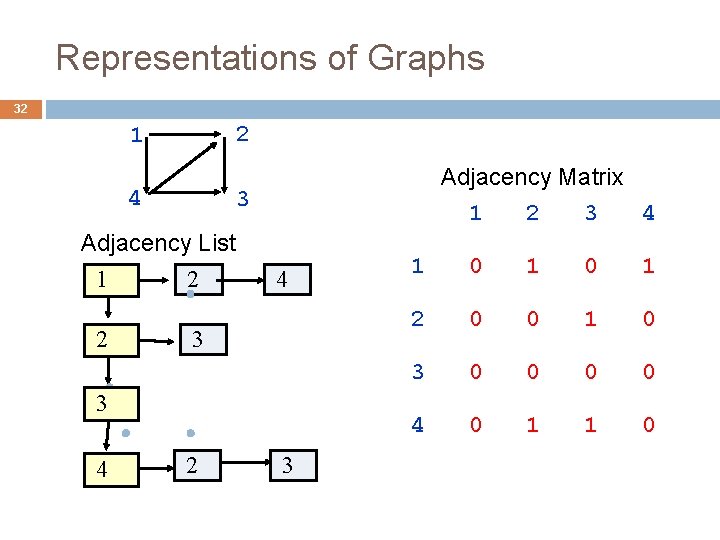 Representations of Graphs

32

1 2
4 3

Adjacency List

1 2 4
2 3
3
4 2 3

Adjacency Matrix

| | 1 | 2 | 3 | 4 |
|---|---|---|---|---|
| 1 | 0 | 1 | 0 | 1 |
| 2 | 0 | 0 | 1 | 0 |
| 3 | 0 | 0 | 0 | 0 |
| 4 | 0 | 1 | 1 | 0 |